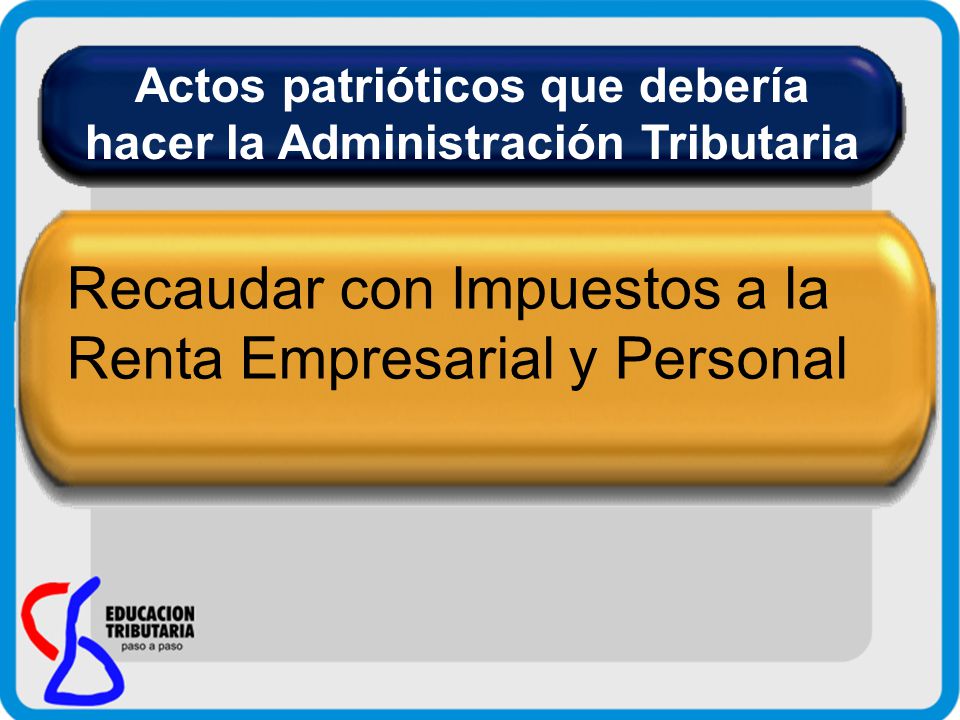 Actos patrióticos que debería hacer la Administración Tributaria

Recaudar con Impuestos a la Renta Empresarial y Personal

EDUCACION TRIBUTARIA
paso a paso